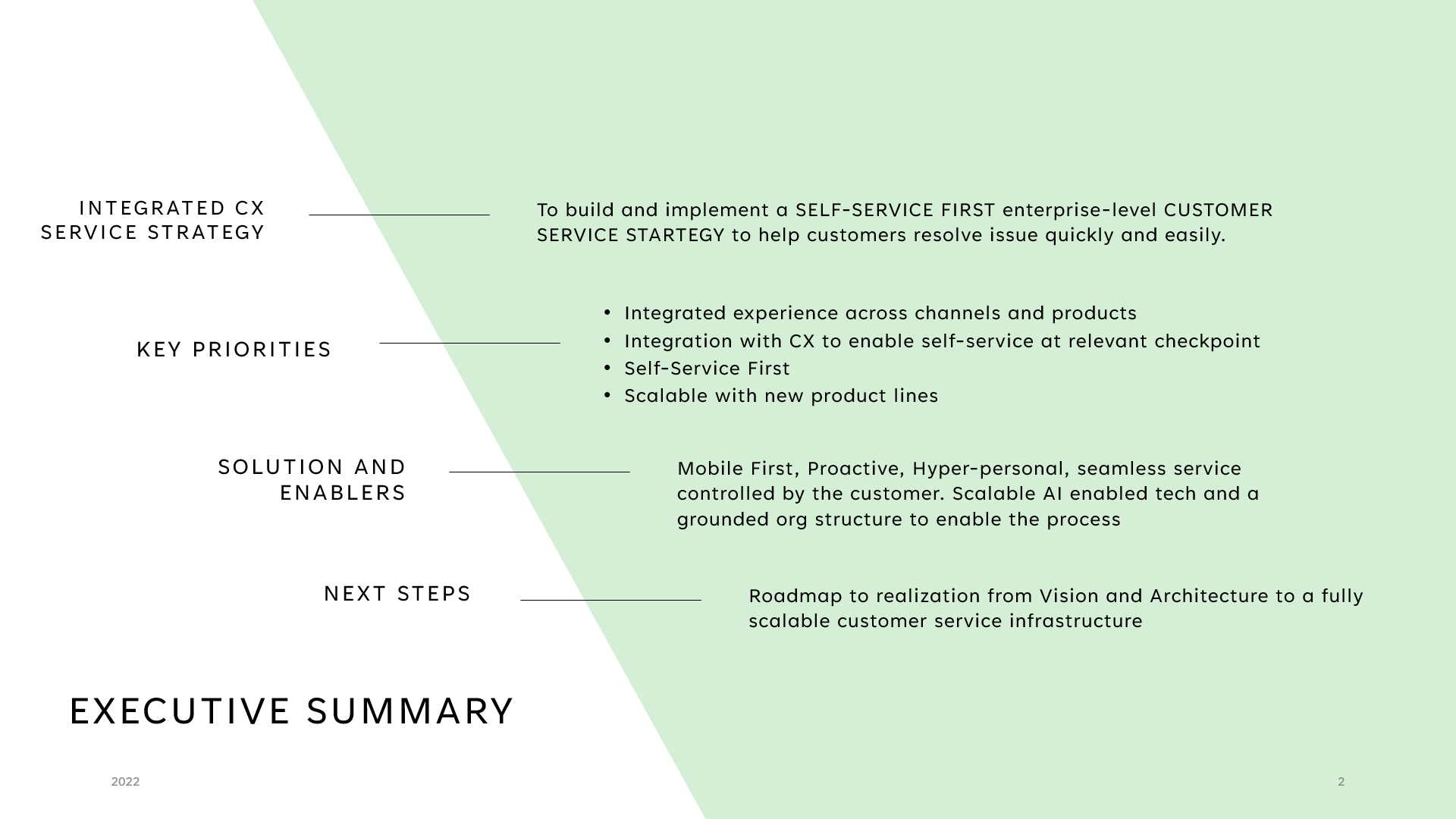 INTEGRATED CX
SERVICE STRATEGY

To build and implement a SELF-SERVICE FIRST enterprise-level CUSTOMER SERVICE STARTEGY to help customers resolve issue quickly and easily.

KEY PRIORITIES

• Integrated experience across channels and products
• Integration with CX to enable self-service at relevant checkpoint
• Self-Service First
• Scalable with new product lines

SOLUTION AND
ENABLERS

Mobile First, Proactive, Hyper-personal, seamless service controlled by the customer. Scalable AI enabled tech and a grounded org structure to enable the process

NEXT STEPS

Roadmap to realization from Vision and Architecture to a fully scalable customer service infrastructure

EXECUTIVE SUMMARY

2022

2